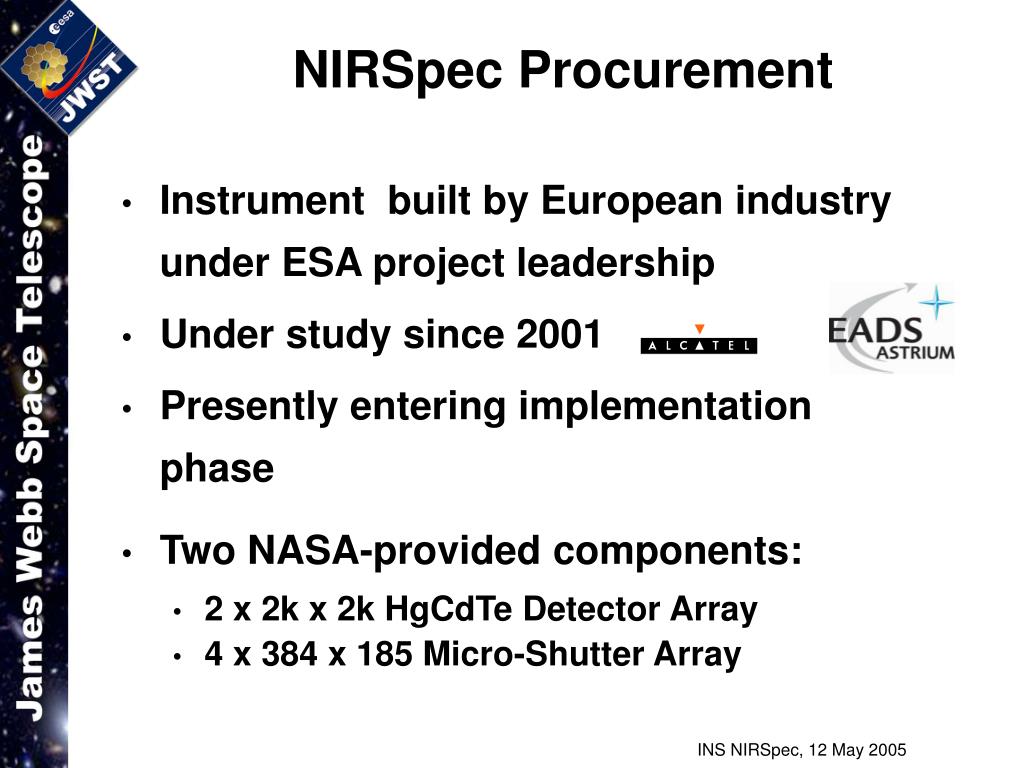 esa
JWST
James Webb Space Telescope

NIRSpec Procurement

• Instrument built by European industry under ESA project leadership
• Under study since 2001

ALCATEL

EADS ASTRIUM

• Presently entering implementation phase
• Two NASA-provided components:
  • 2 x 2k x 2k HgCdTe Detector Array
  • 4 x 384 x 185 Micro-Shutter Array

INS NIRSpec, 12 May 2005